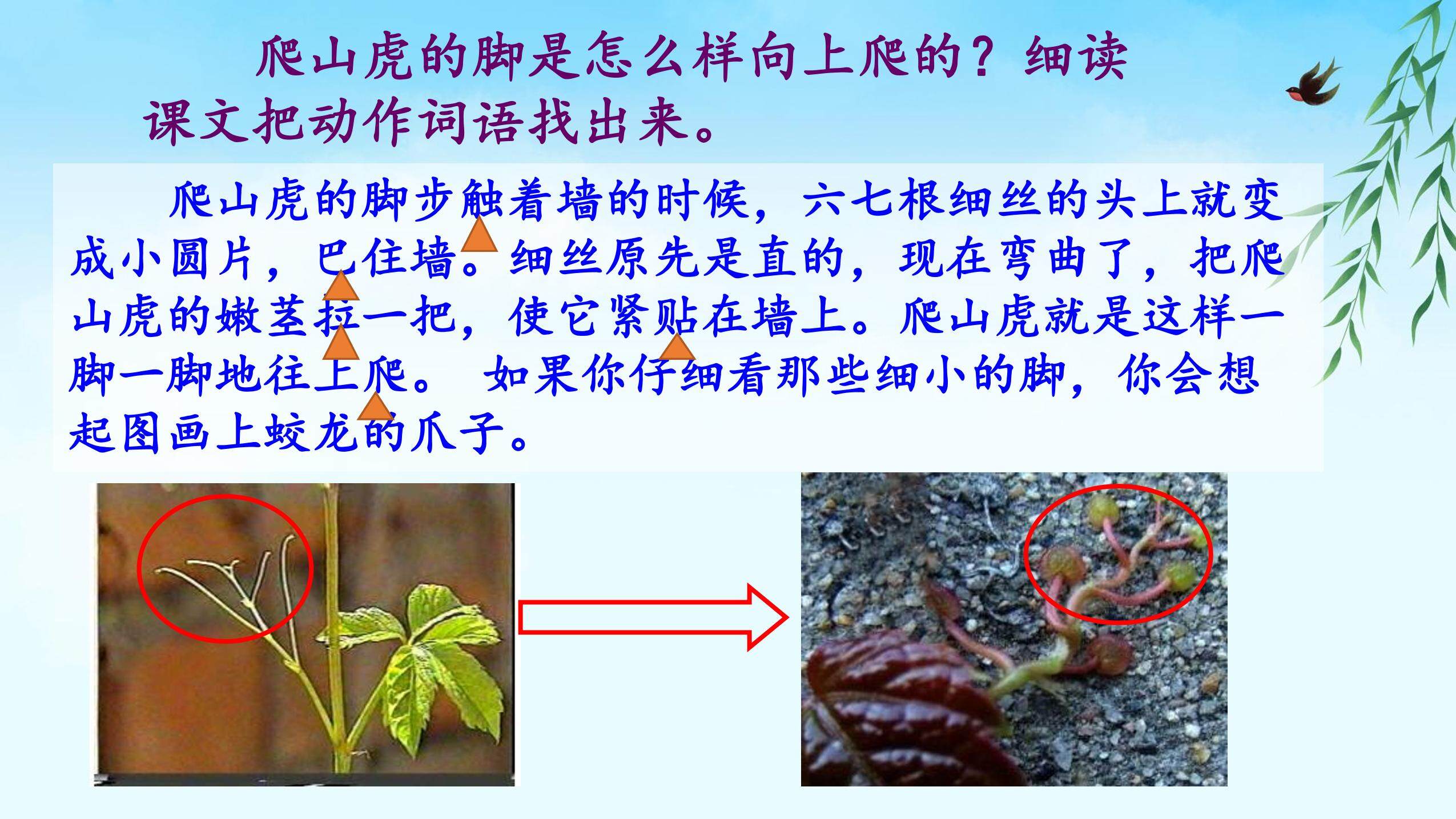 爬山虎的脚是怎么样向上爬的？细读课文把动作词语找出来。

爬山虎的脚步触着墙的时候，六七根细丝的头上就变成小圆片，巴住墙。细丝原先是直的，现在弯曲了，把爬山虎的嫩茎拉一把，使它紧贴在墙上。爬山虎就是这样一脚一脚地往上爬。 如果你仔细看那些细小的脚，你会想起图画上蛟龙的爪子。